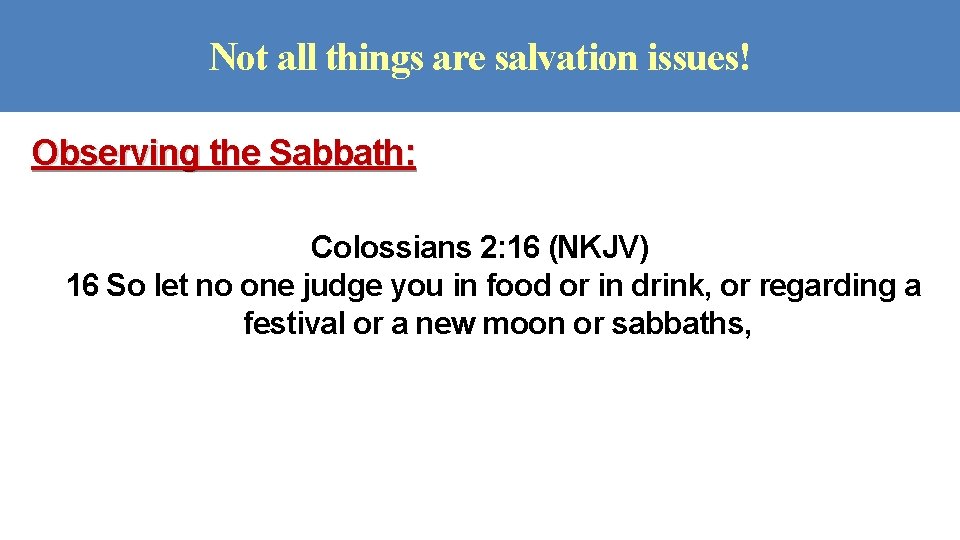 Not all things are salvation issues!

Observing the Sabbath:

Colossians 2:16 (NKJV)
16 So let no one judge you in food or in drink, or regarding a festival or a new moon or sabbaths,